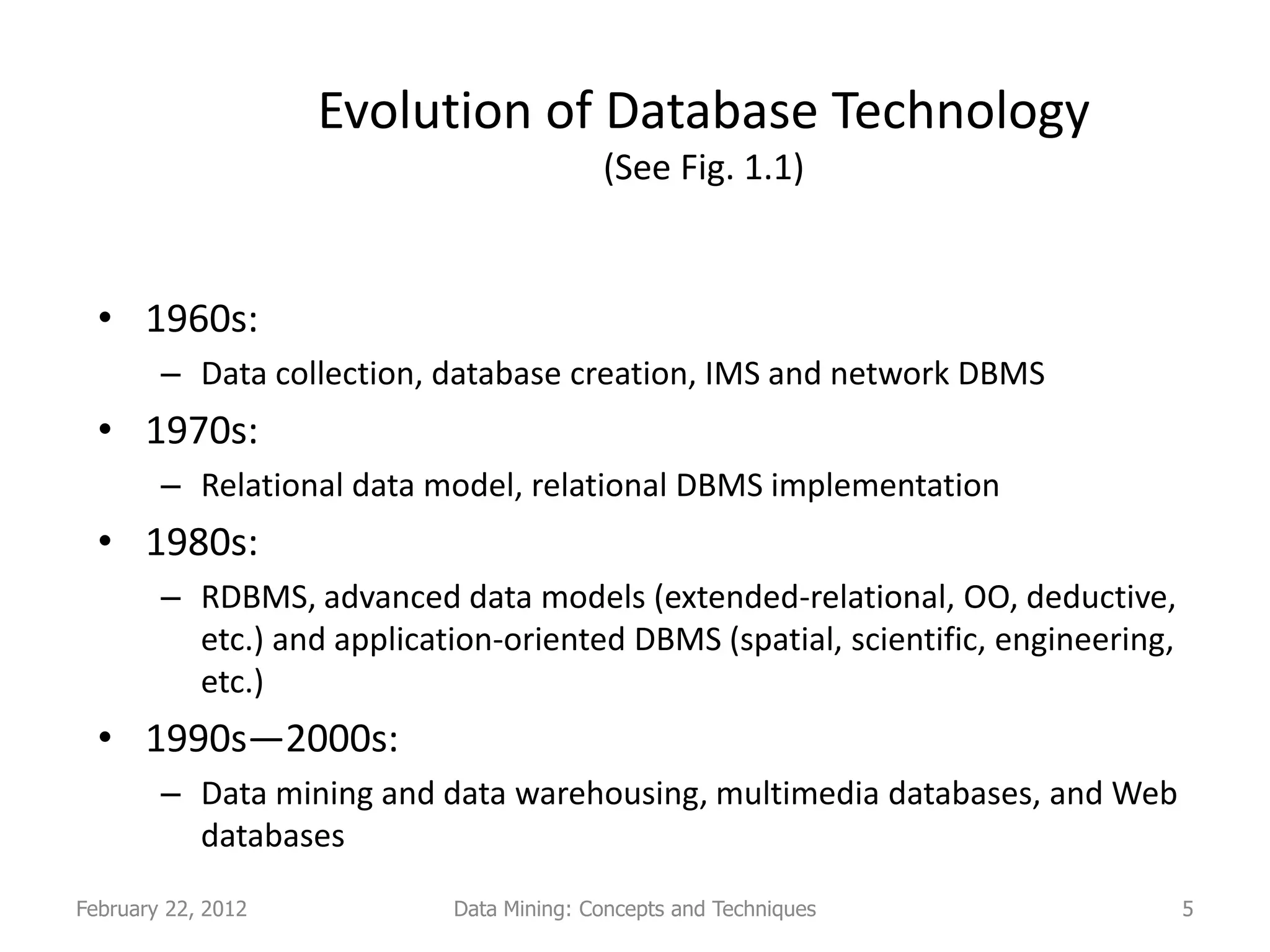 Evolution of Database Technology
(See Fig. 1.1)

• 1960s:
– Data collection, database creation, IMS and network DBMS
• 1970s:
– Relational data model, relational DBMS implementation
• 1980s:
– RDBMS, advanced data models (extended-relational, OO, deductive, etc.) and application-oriented DBMS (spatial, scientific, engineering, etc.)
• 1990s—2000s:
– Data mining and data warehousing, multimedia databases, and Web databases

February 22, 2012 Data Mining: Concepts and Techniques 5